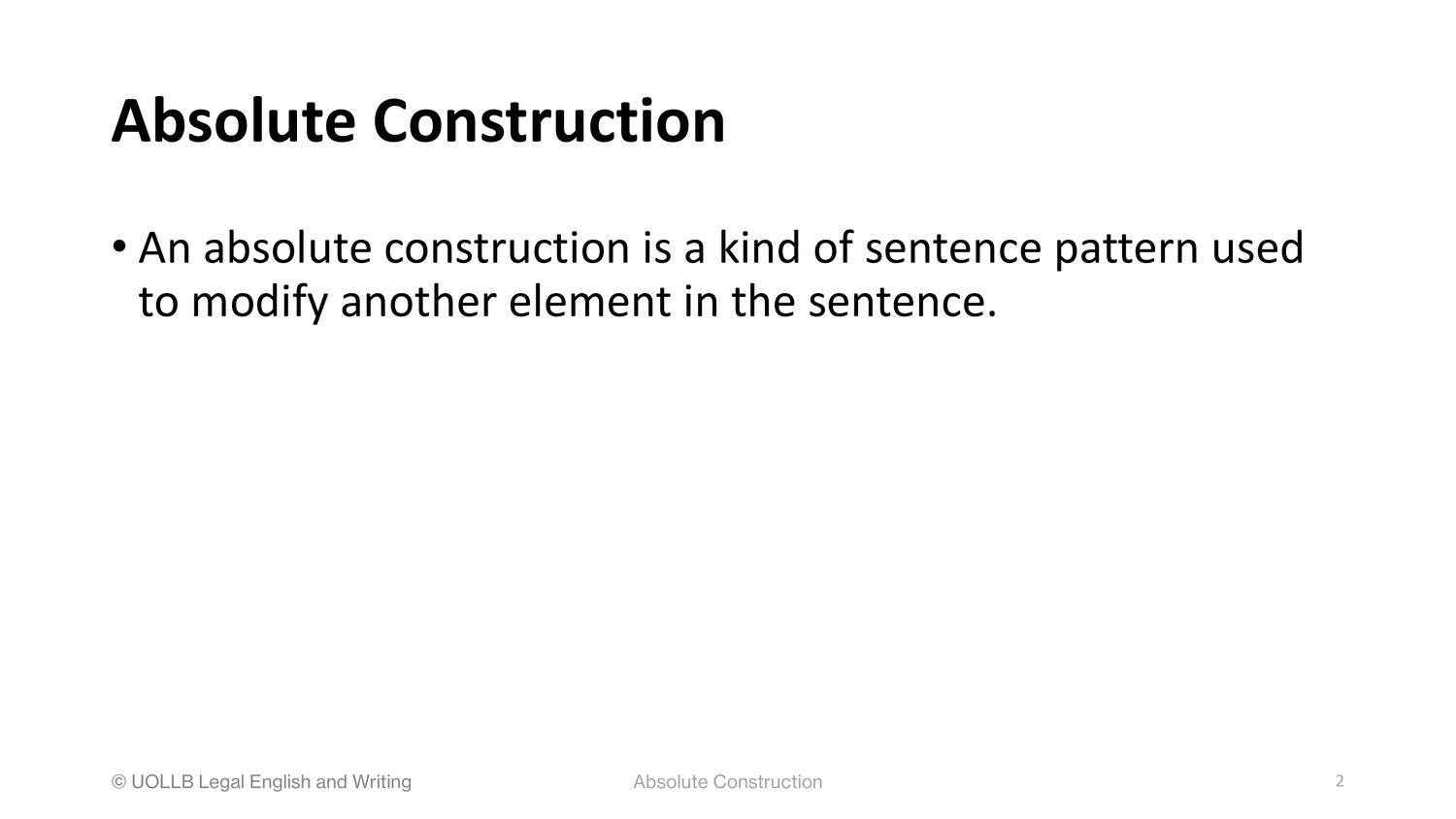 Absolute Construction

• An absolute construction is a kind of sentence pattern used to modify another element in the sentence.

© UOLLB Legal English and Writing Absolute Construction 2